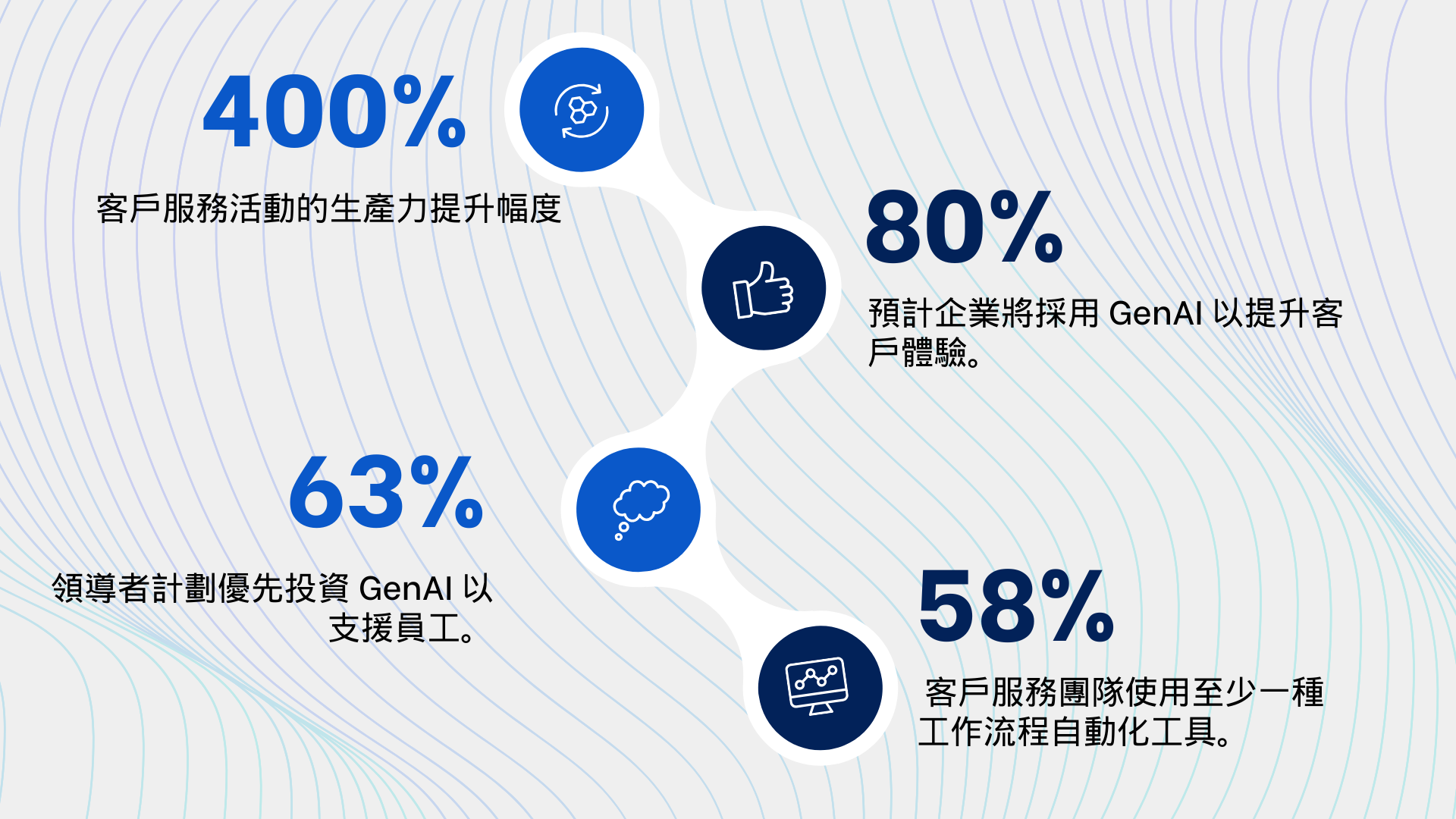 400%

客戶服務活動的生產力提升幅度

80%

預計企業將採用 GenAI 以提升客戶體驗。

63%

領導者計劃優先投資 GenAI 以支援員工。

58%

客戶服務團隊使用至少一種工作流程自動化工具。